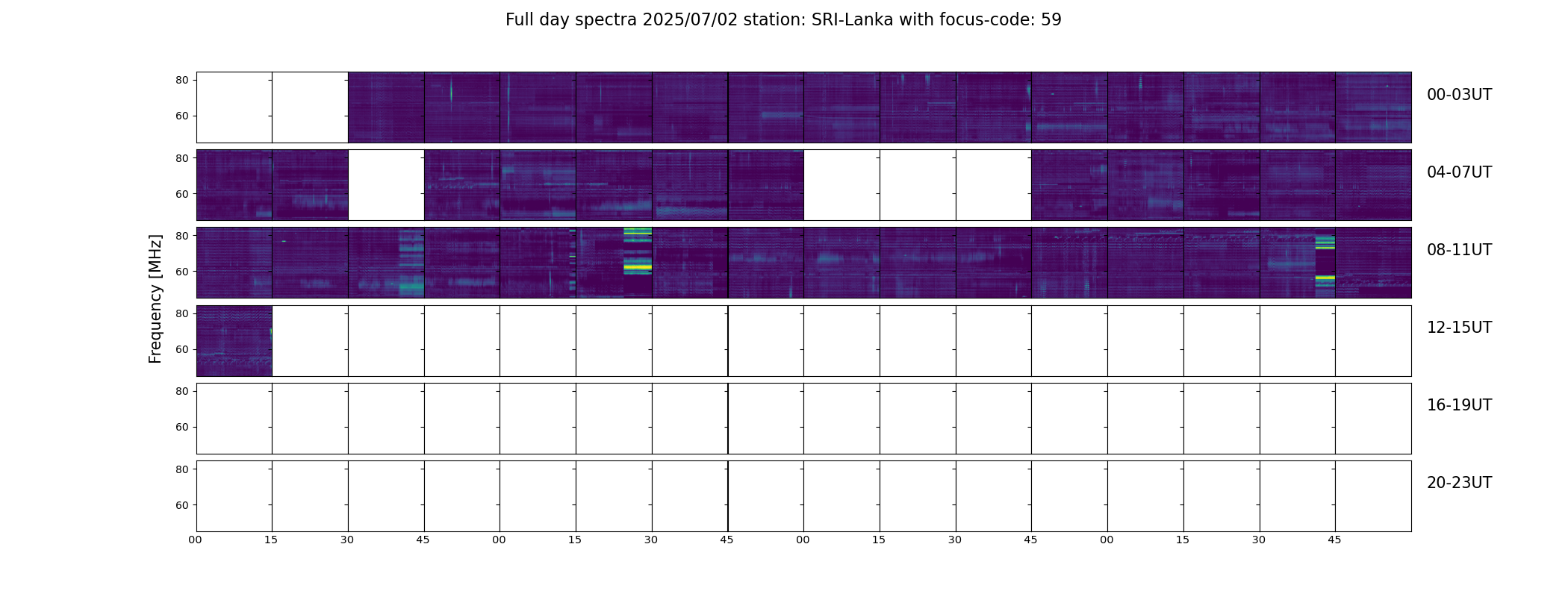 Full day spectra 2025/07/02 station: SRI-Lanka with focus-code: 59

Frequency [MHz]

80
60
00-03UT

80
60
04-07UT

80
60
08-11UT

80
60
12-15UT

80
60
16-19UT

80
60
20-23UT

00 15 30 45 00 15 30 45 00 15 30 45 00 15 30 45